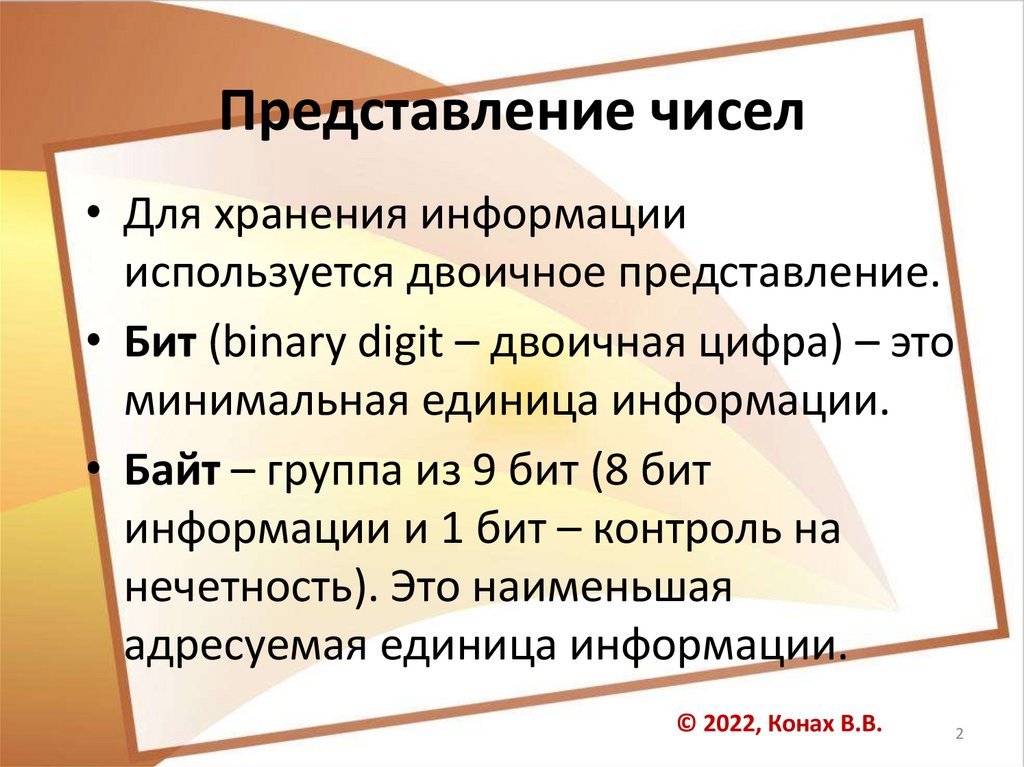 Представление чисел

• Для хранения информации используется двоичное представление.

• Бит (binary digit – двоичная цифра) – это минимальная единица информации.

• Байт – группа из 9 бит (8 бит информации и 1 бит – контроль на нечетность). Это наименьшая адресуемая единица информации.

© 2022, Конах В.В.

2